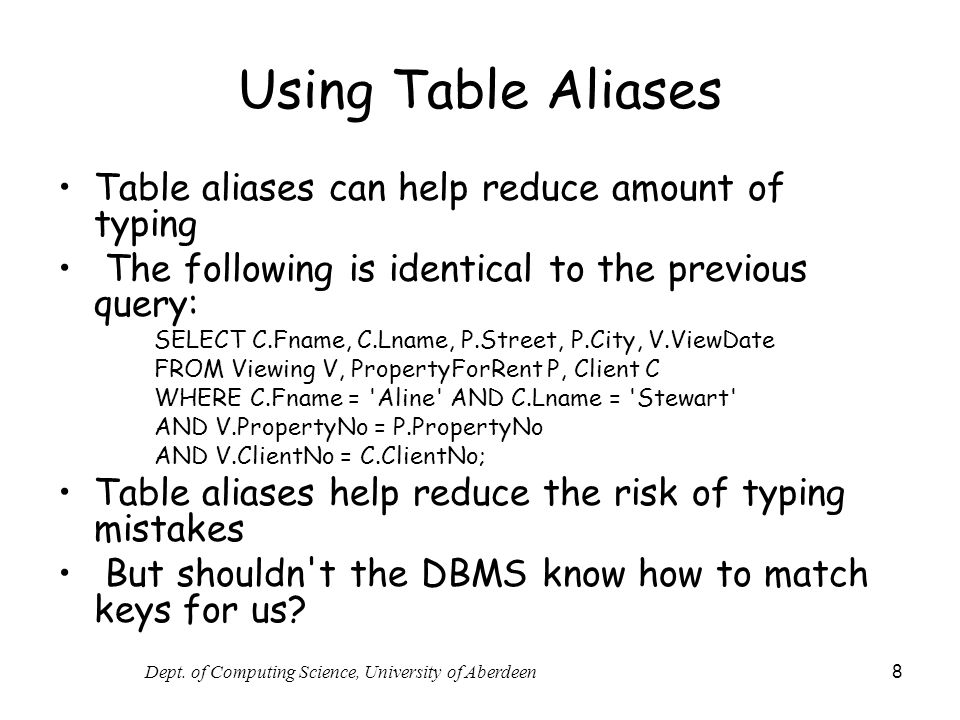 Using Table Aliases

• Table aliases can help reduce amount of typing

• The following is identical to the previous query:

SELECT C.Fname, C.Lname, P.Street, P.City, V.ViewDate
FROM Viewing V, PropertyForRent P, Client C
WHERE C.Fname = 'Aline' AND C.Lname = 'Stewart'
AND V.PropertyNo = P.PropertyNo
AND V.ClientNo = C.ClientNo;

• Table aliases help reduce the risk of typing mistakes

• But shouldn't the DBMS know how to match keys for us?

Dept. of Computing Science, University of Aberdeen

8